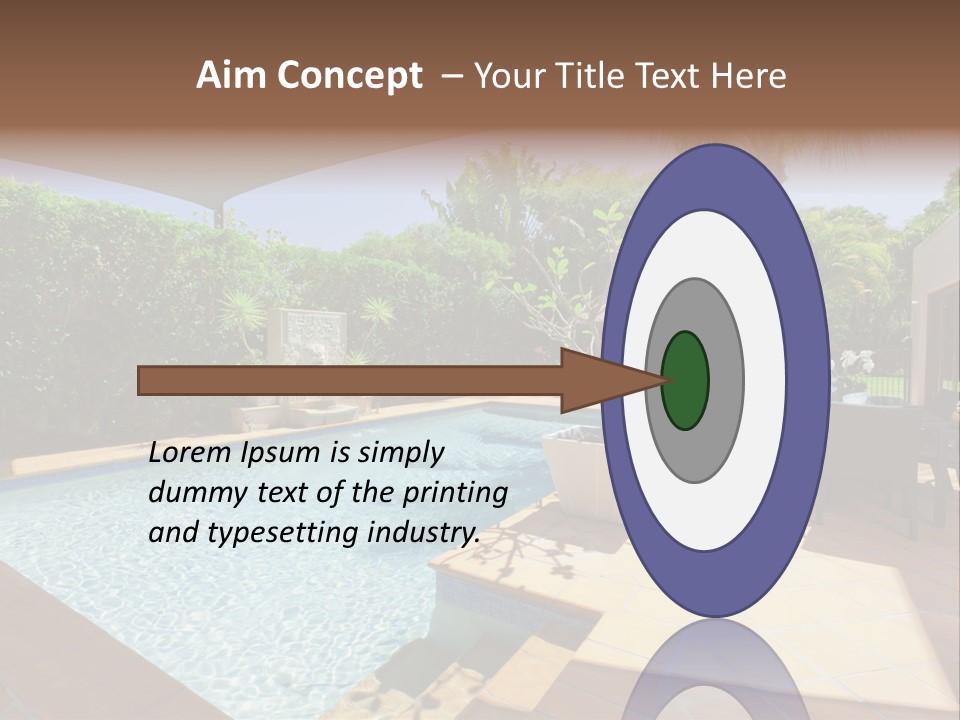 Aim Concept – Your Title Text Here

Lorem Ipsum is simply dummy text of the printing and typesetting industry.